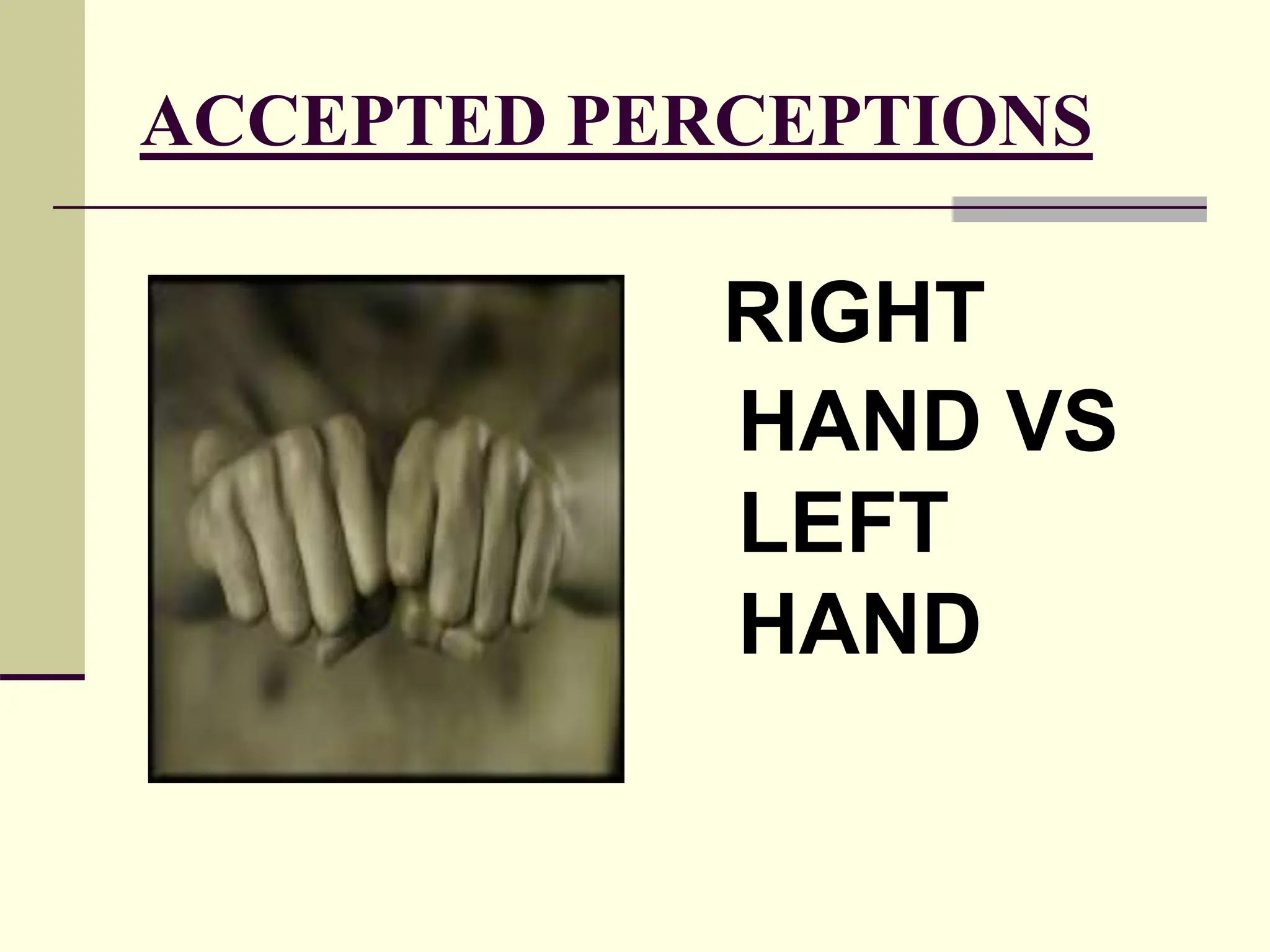 ACCEPTED PERCEPTIONS

RIGHT HAND VS LEFT HAND